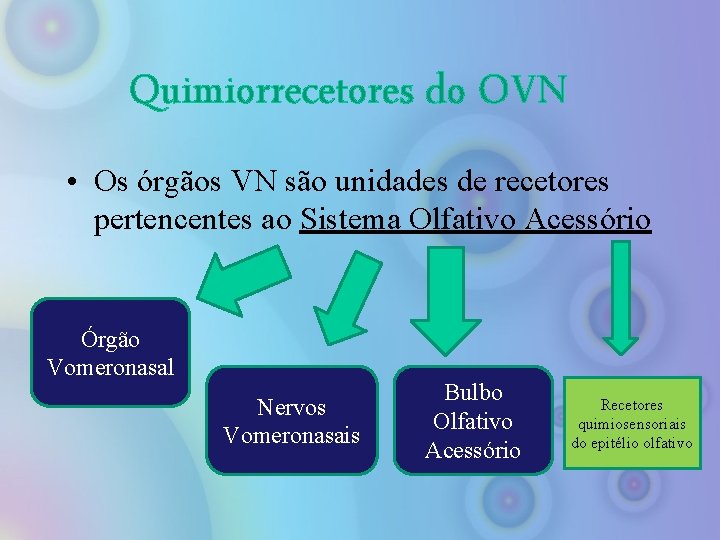 Quimiorrecetores do OVN

• Os órgãos VN são unidades de recetores pertencentes ao Sistema Olfativo Acessório

Órgão Vomeronasal

Nervos Vomeronasais

Bulbo Olfativo Acessório

Recetores quimiosensoriais do epitélio olfativo